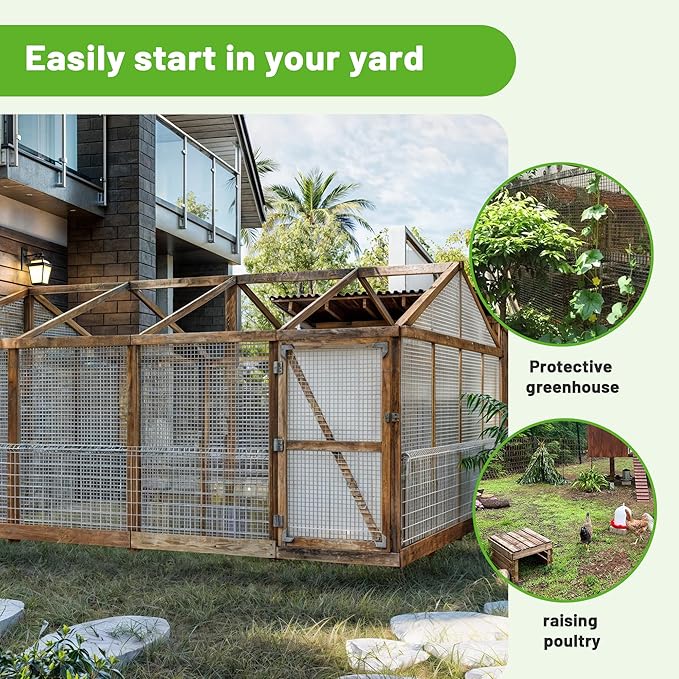 Easily start in your yard

Protective greenhouse

raising poultry